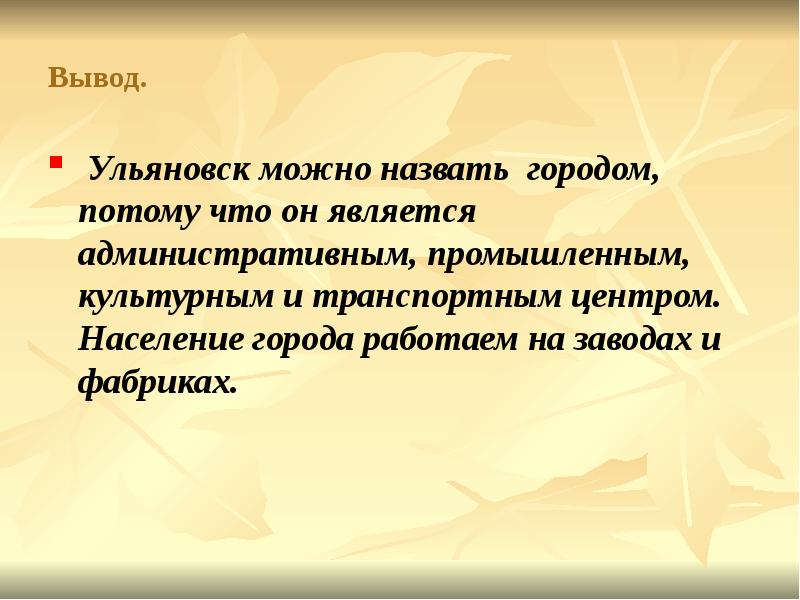 Вывод.

Ульяновск можно назвать городом, потому что он является административным, промышленным, культурным и транспортным центром. Население города работаем на заводах и фабриках.